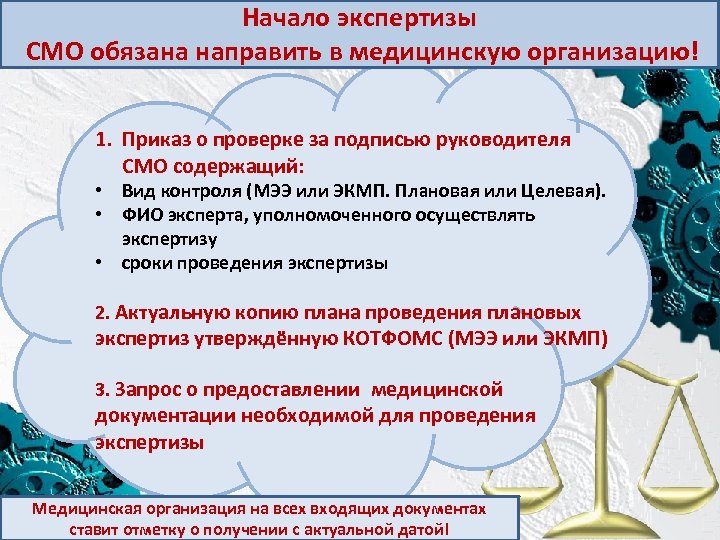 Начало экспертизы
СМО обязана направить в медицинскую организацию!

1. Приказ о проверке за подписью руководителя СМО содержащий:
• Вид контроля (МЭЭ или ЭКМП. Плановая или Целевая).
• ФИО эксперта, уполномоченного осуществлять экспертизу
• сроки проведения экспертизы

2. Актуальную копию плана проведения плановых экспертиз утверждённую КОТФОМС (МЭЭ или ЭКМП)

3. Запрос о предоставлении медицинской документации необходимой для проведения экспертизы

Медицинская организация на всех входящих документах ставит отметку о получении с актуальной датой!